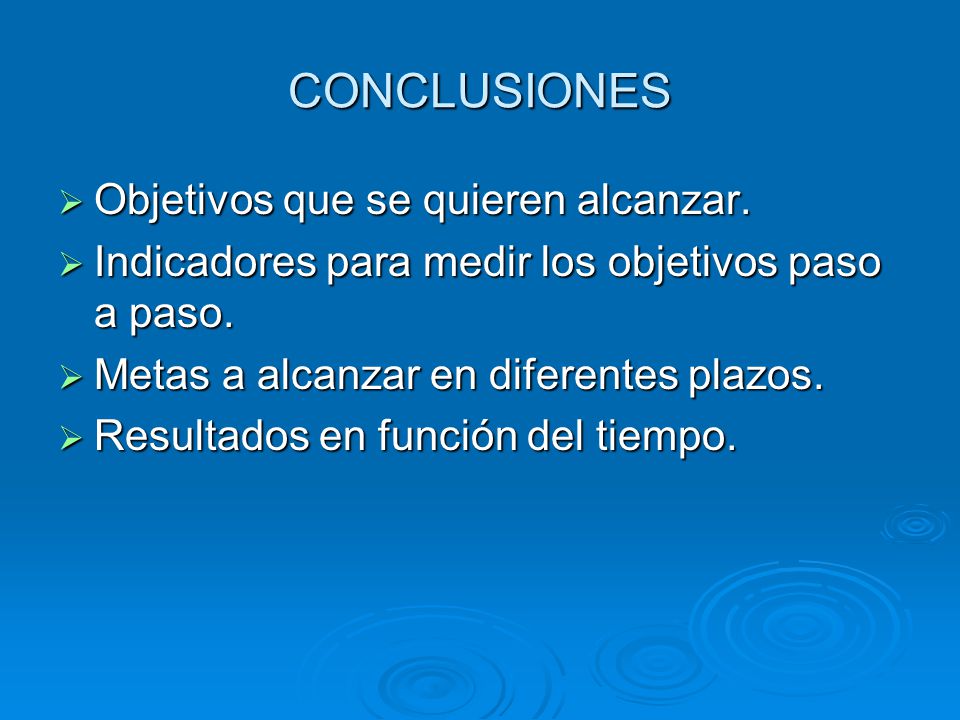 CONCLUSIONES

➢ Objetivos que se quieren alcanzar.
➢ Indicadores para medir los objetivos paso a paso.
➢ Metas a alcanzar en diferentes plazos.
➢ Resultados en función del tiempo.